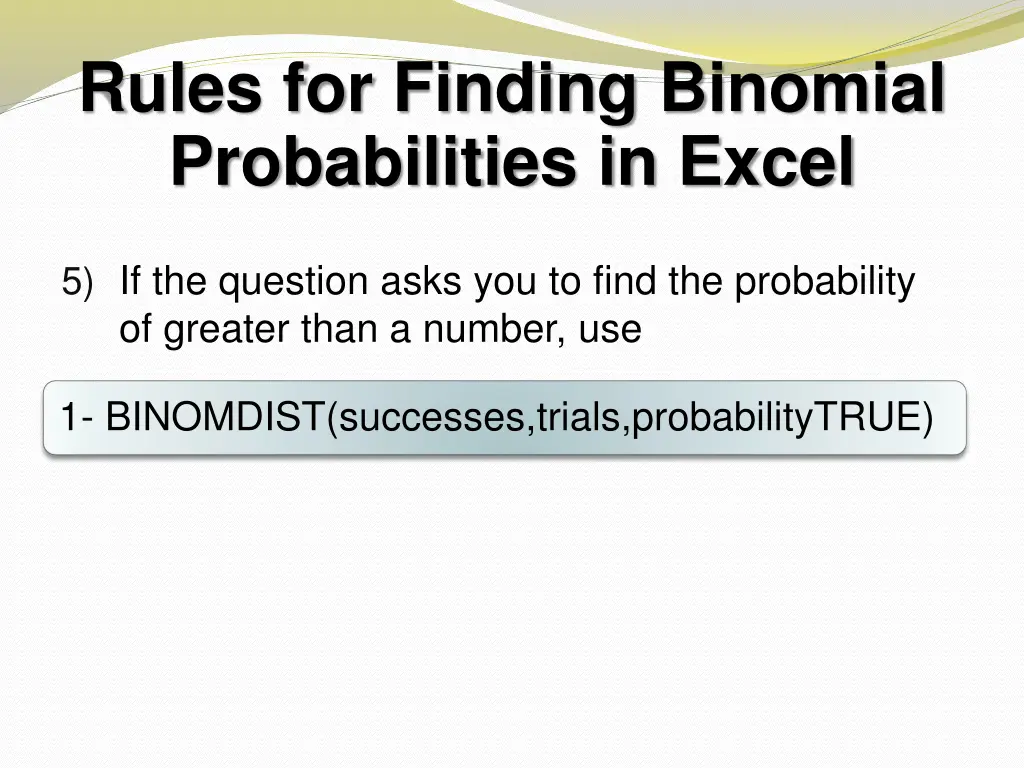 Rules for Finding Binomial Probabilities in Excel

5) If the question asks you to find the probability of greater than a number, use

1- BINOMDIST(successes,trials,probabilityTRUE)